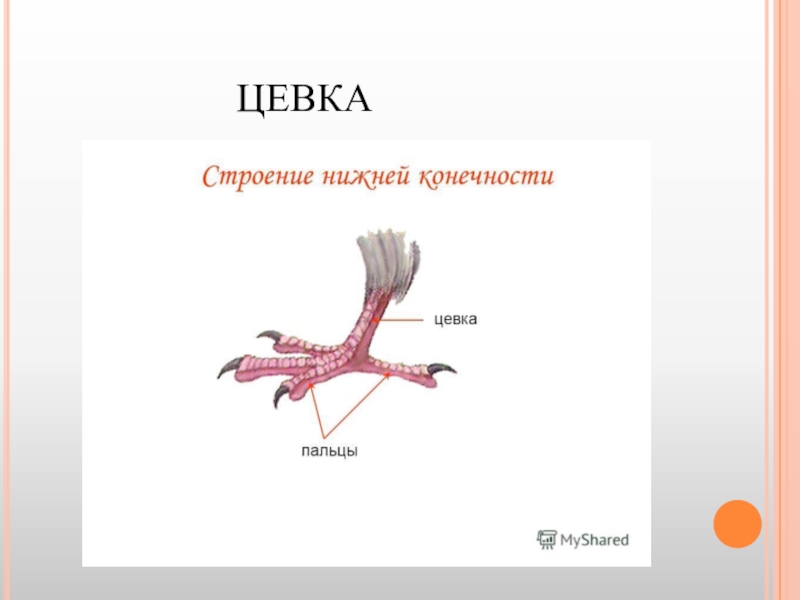 ЦЕВКА

Строение нижней конечности

цевка

пальцы

MyShared